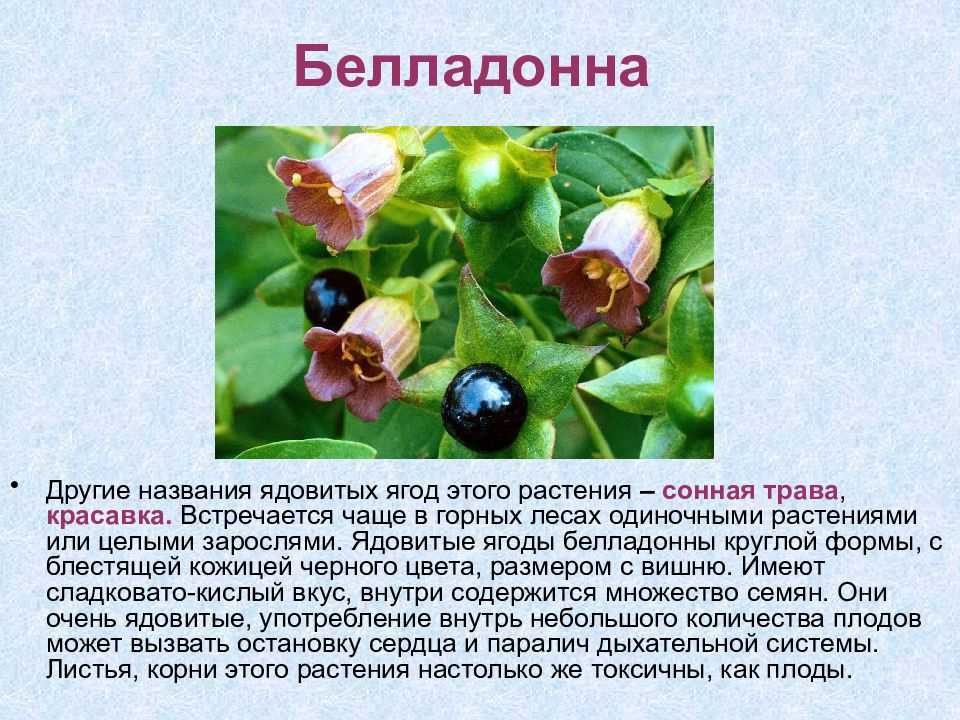 Белладонна

• Другие названия ядовитых ягод этого растения – сонная трава, красавка. Встречается чаще в горных лесах одиночными растениями или целыми зарослями. Ядовитые ягоды белладонны круглой формы, с блестящей кожицей черного цвета, размером с вишню. Имеют сладковато-кислый вкус, внутри содержится множество семян. Они очень ядовитые, употребление внутрь небольшого количества плодов может вызвать остановку сердца и паралич дыхательной системы. Листья, корни этого растения настолько же токсичны, как плоды.